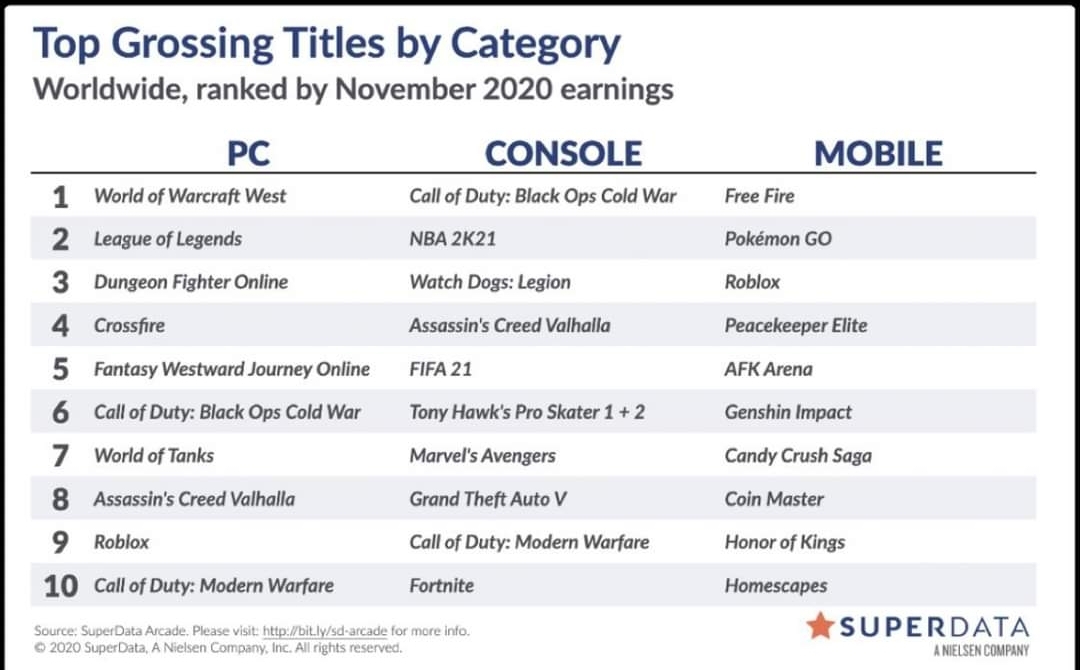 Top Grossing Titles by Category
Worldwide, ranked by November 2020 earnings

| | PC | CONSOLE | MOBILE |
|---|---|---|---|
| 1 | World of Warcraft West | Call of Duty: Black Ops Cold War | Free Fire |
| 2 | League of Legends | NBA 2K21 | Pokémon GO |
| 3 | Dungeon Fighter Online | Watch Dogs: Legion | Roblox |
| 4 | Crossfire | Assassin's Creed Valhalla | Peacekeeper Elite |
| 5 | Fantasy Westward Journey Online | FIFA 21 | AFK Arena |
| 6 | Call of Duty: Black Ops Cold War | Tony Hawk's Pro Skater 1 + 2 | Genshin Impact |
| 7 | World of Tanks | Marvel's Avengers | Candy Crush Saga |
| 8 | Assassin's Creed Valhalla | Grand Theft Auto V | Coin Master |
| 9 | Roblox | Call of Duty: Modern Warfare | Honor of Kings |
| 10 | Call of Duty: Modern Warfare | Fortnite | Homescapes |

Source: SuperData Arcade. Please visit: http://bit.ly/sd-arcade for more info.
© 2020 SuperData, A Nielsen Company, Inc. All rights reserved.

SUPERDATA
A NIELSEN COMPANY